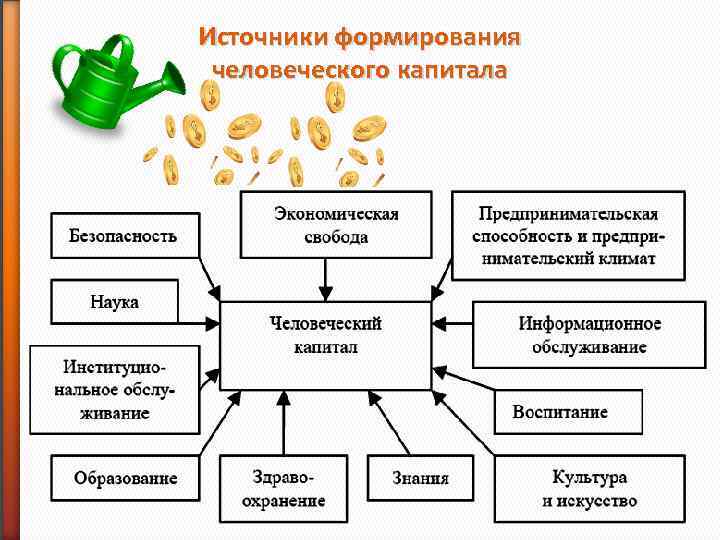 Источники формирования человеческого капитала

Безопасность

Экономическая свобода

Предпринимательская способность и предпринимательский климат

Наука

Человеческий капитал

Информационное обслуживание

Институциональное обслуживание

Воспитание

Образование

Здравоохранение

Знания

Культура и искусство